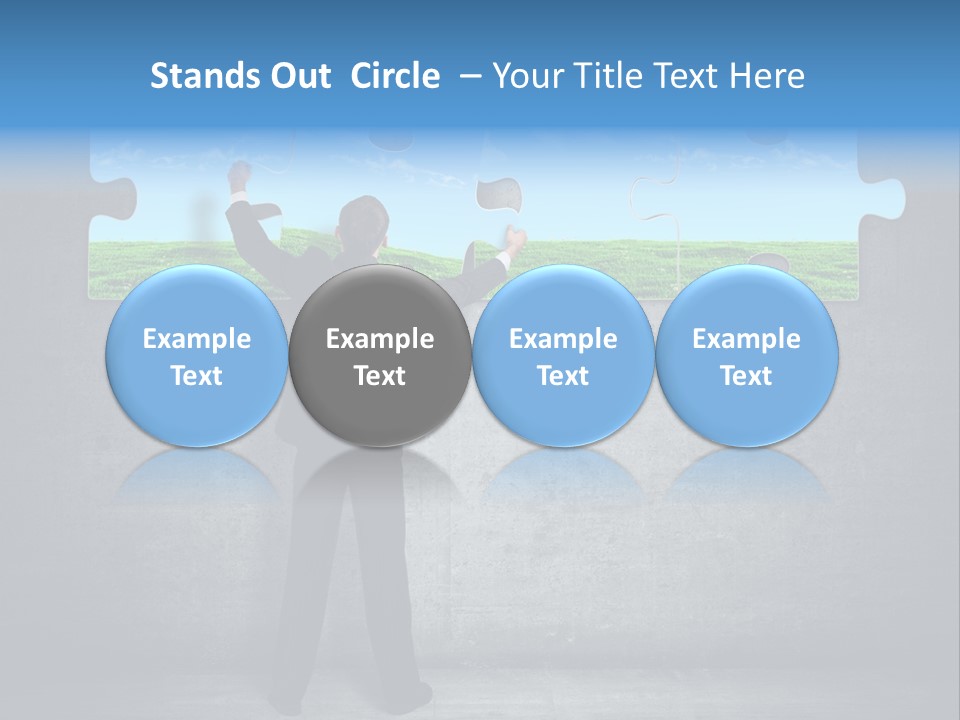 Stands Out Circle – Your Title Text Here

Example Text

Example Text

Example Text

Example Text